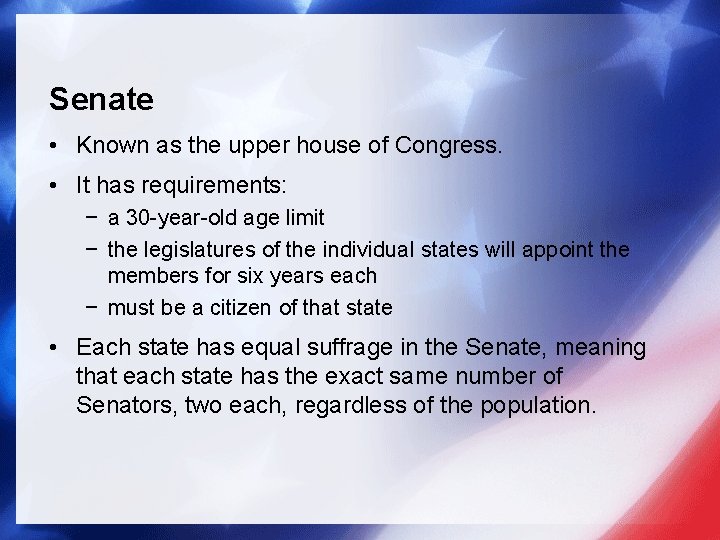 Senate

• Known as the upper house of Congress.
• It has requirements:
  – a 30-year-old age limit
  – the legislatures of the individual states will appoint the members for six years each
  – must be a citizen of that state
• Each state has equal suffrage in the Senate, meaning that each state has the exact same number of Senators, two each, regardless of the population.